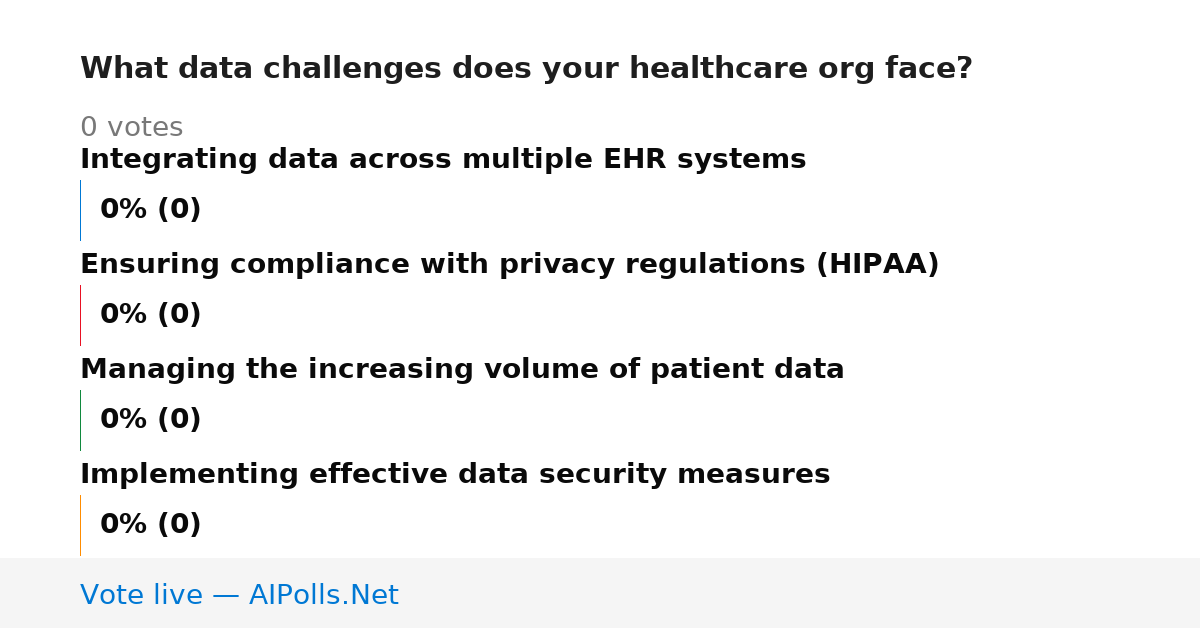 What data challenges does your healthcare org face?

0 votes

Integrating data across multiple EHR systems

0% (0)

Ensuring compliance with privacy regulations (HIPAA)

0% (0)

Managing the increasing volume of patient data

0% (0)

Implementing effective data security measures

0% (0)

Vote live — AIPolls.Net